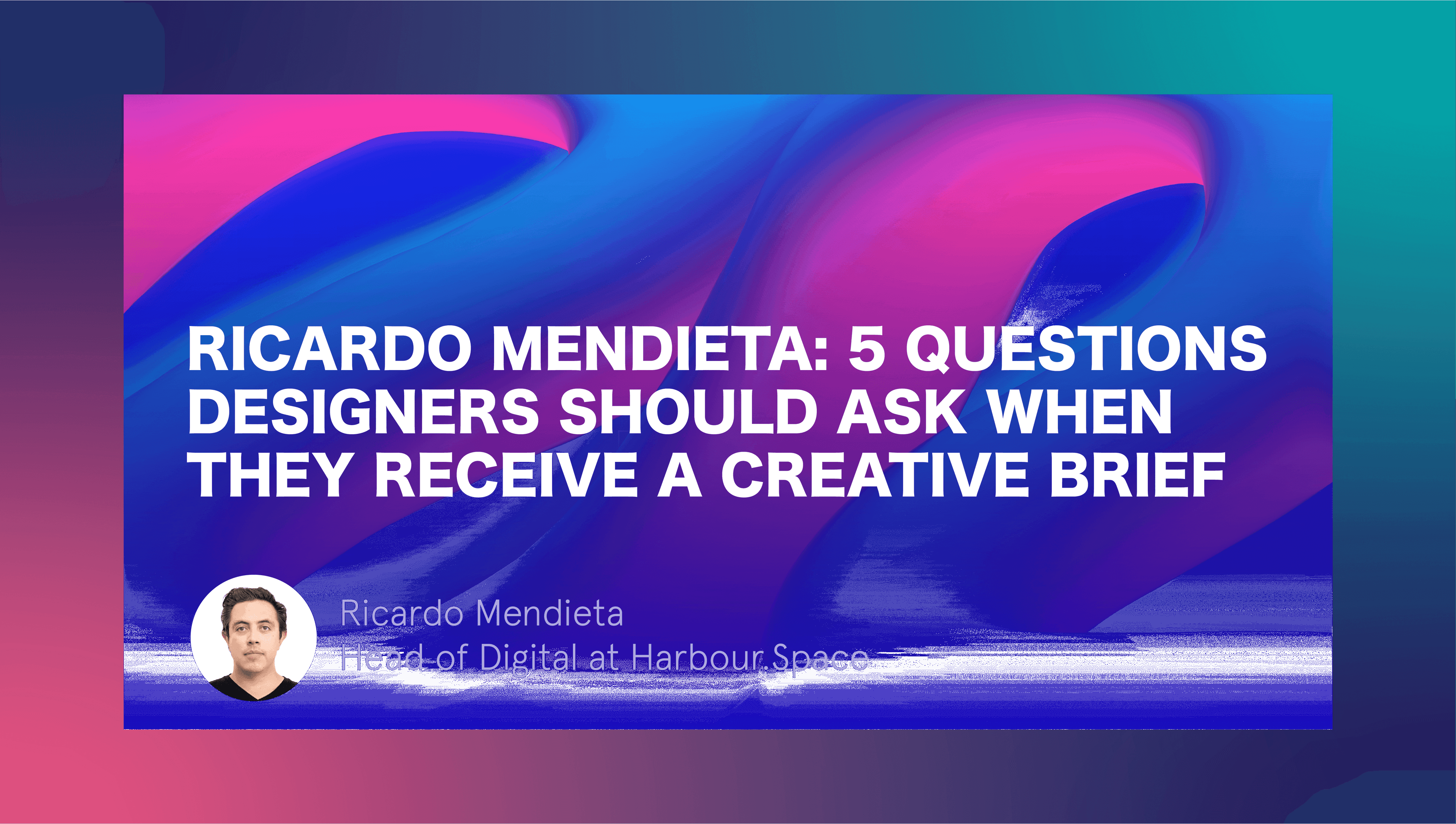 RICARDO MENDIETA: 5 QUESTIONS DESIGNERS SHOULD ASK WHEN THEY RECEIVE A CREATIVE BRIEF

Ricardo Mendieta
Head of Digital at Harbour.Space